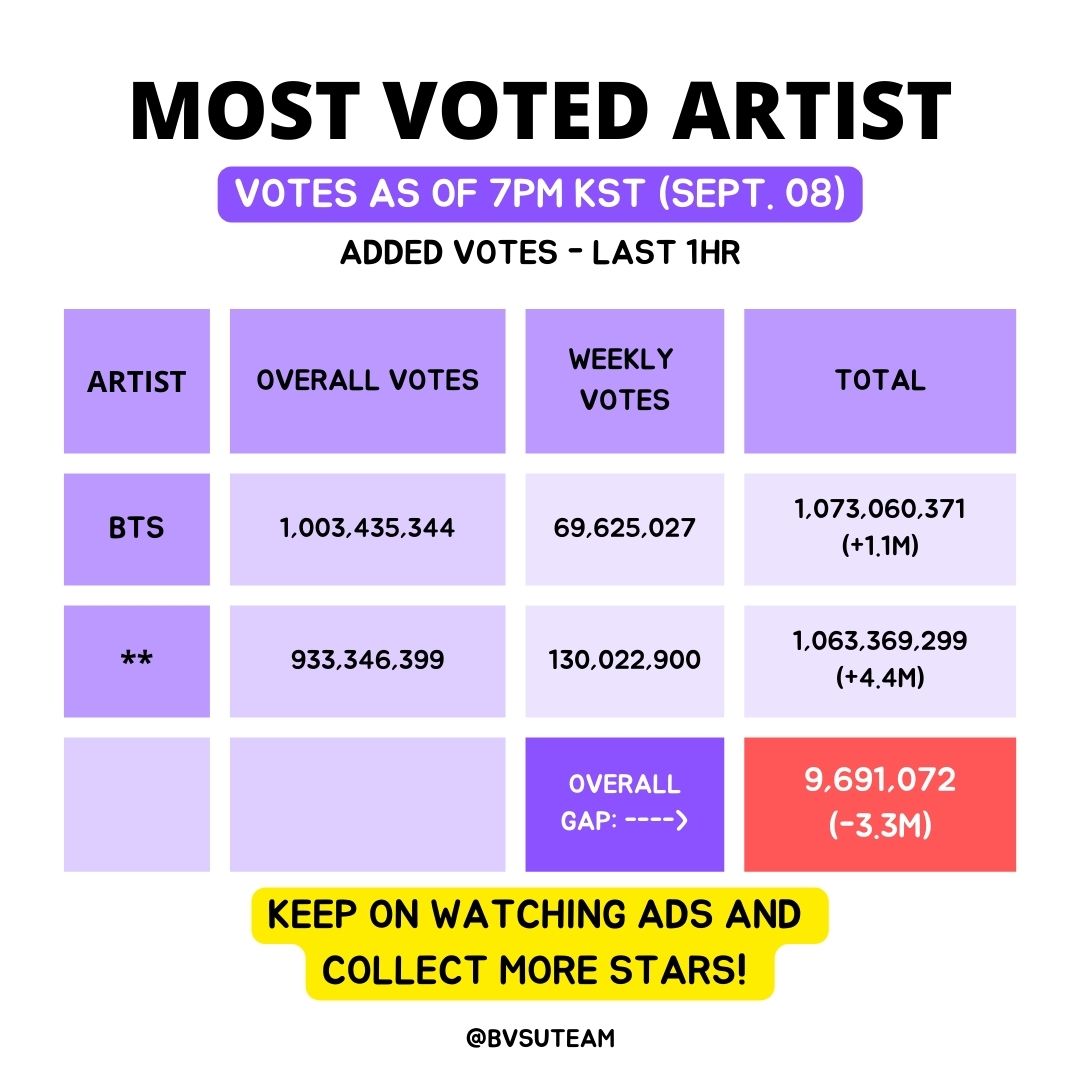 MOST VOTED ARTIST

VOTES AS OF 7PM KST (SEPT. 08)

ADDED VOTES - LAST 1HR

| ARTIST | OVERALL VOTES | WEEKLY VOTES | TOTAL |
|---|---|---|---|
| BTS | 1,003,435,344 | 69,625,027 | 1,073,060,371 (+1.1M) |
| ** | 933,346,399 | 130,022,900 | 1,063,369,299 (+4.4M) |
| | | OVERALL GAP: ----> | 9,691,072 (-3.3M) |

KEEP ON WATCHING ADS AND COLLECT MORE STARS!

@BVSUTEAM